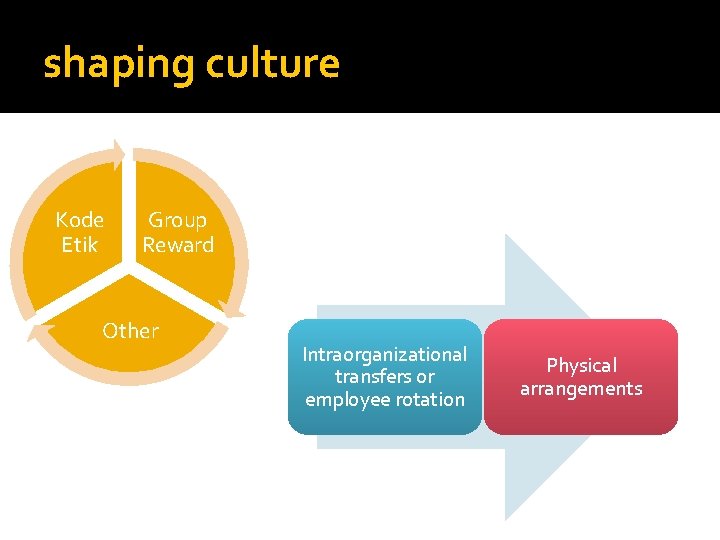 shaping culture

Kode Etik

Group Reward

Other

Intraorganizational transfers or employee rotation

Physical arrangements